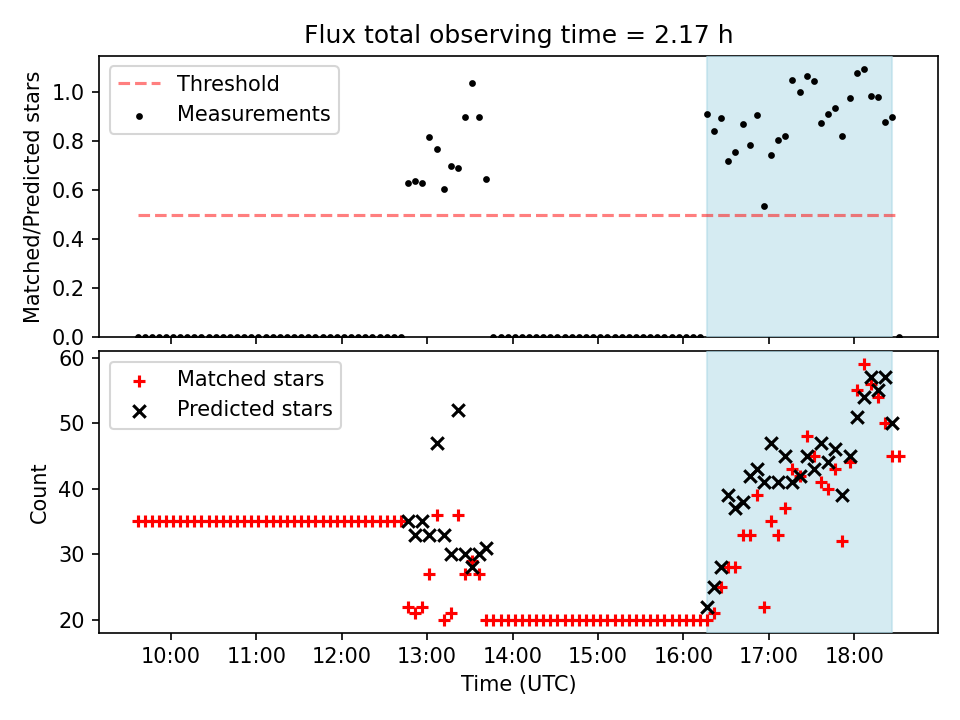 Flux total observing time = 2.17 h

Threshold
Measurements

Matched/Predicted stars

1.0
0.8
0.6
0.4
0.2
0.0

Matched stars
Predicted stars

Count

60
50
40
30
20

10:00 11:00 12:00 13:00 14:00 15:00 16:00 17:00 18:00

Time (UTC)